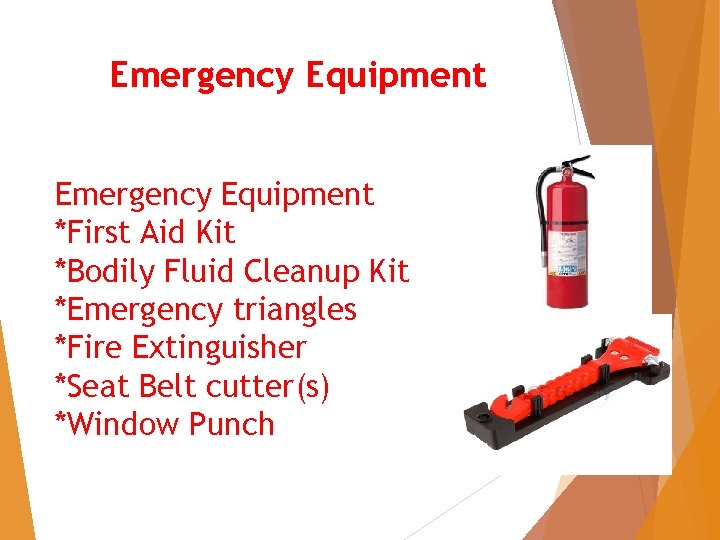 Emergency Equipment

Emergency Equipment
*First Aid Kit
*Bodily Fluid Cleanup Kit
*Emergency triangles
*Fire Extinguisher
*Seat Belt cutter(s)
*Window Punch